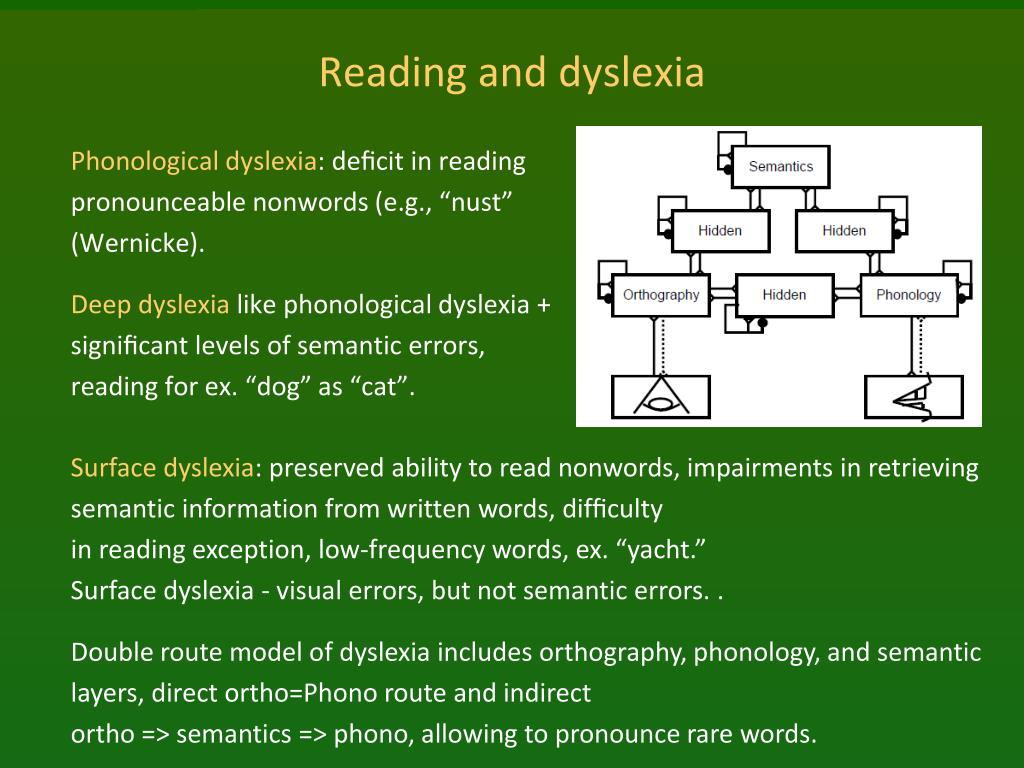 Reading and dyslexia

Phonological dyslexia: deficit in reading pronounceable nonwords (e.g., “nust” (Wernicke).

Deep dyslexia like phonological dyslexia + significant levels of semantic errors, reading for ex. “dog” as “cat”.

Semantics

Hidden

Hidden

Orthography

Hidden

Phonology

Surface dyslexia: preserved ability to read nonwords, impairments in retrieving semantic information from written words, difficulty
in reading exception, low-frequency words, ex. “yacht.”
Surface dyslexia - visual errors, but not semantic errors. .

Double route model of dyslexia includes orthography, phonology, and semantic layers, direct ortho=Phono route and indirect
ortho => semantics => phono, allowing to pronounce rare words.